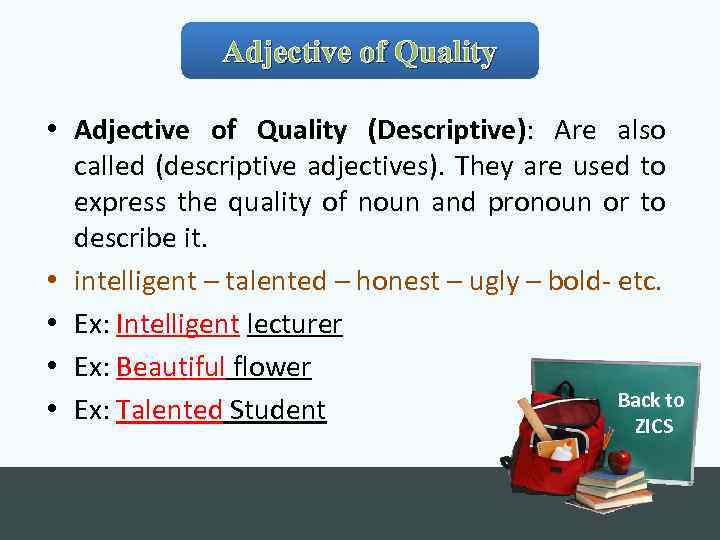 Adjective of Quality

• Adjective of Quality (Descriptive): Are also called (descriptive adjectives). They are used to express the quality of noun and pronoun or to describe it.

• intelligent – talented – honest – ugly – bold- etc.

• Ex: Intelligent lecturer

• Ex: Beautiful flower

• Ex: Talented Student

Back to ZICS